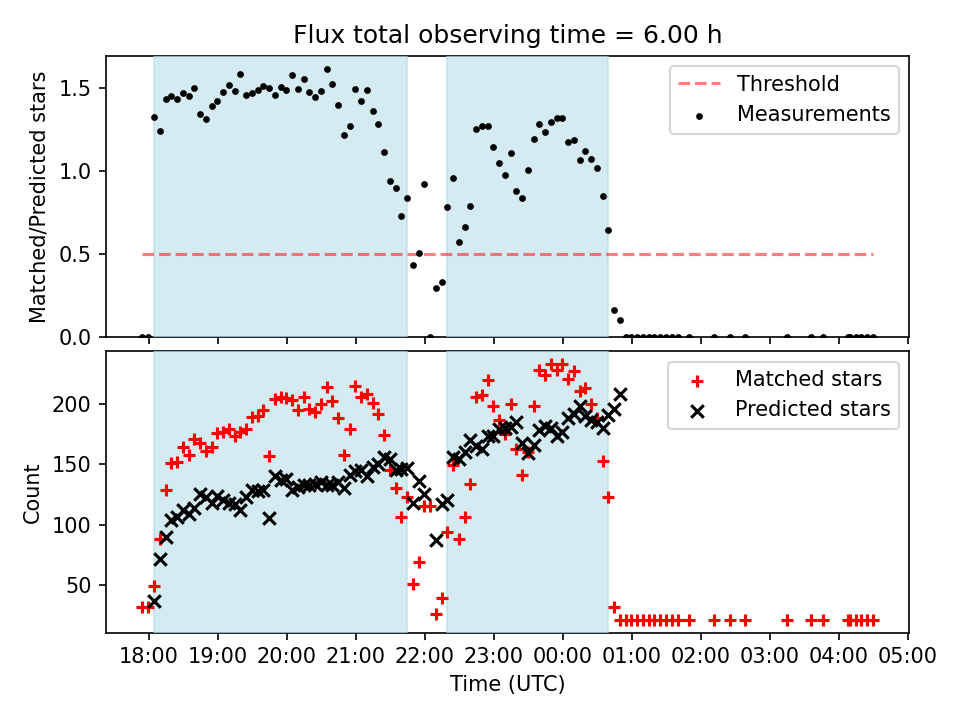 Flux total observing time = 6.00 h

Matched/Predicted stars

1.5
1.0
0.5
0.0

Threshold
Measurements

Count

200
150
100
50

Matched stars
Predicted stars

18:00 19:00 20:00 21:00 22:00 23:00 00:00 01:00 02:00 03:00 04:00 05:00
Time (UTC)